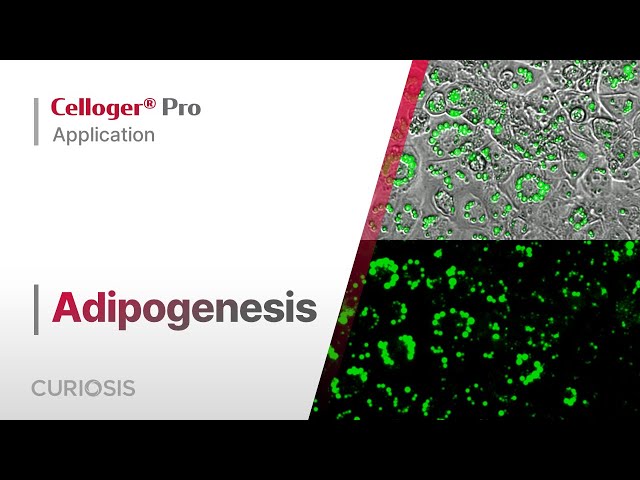 Celloger® Pro
Application

Adipogenesis

CURIOSIS